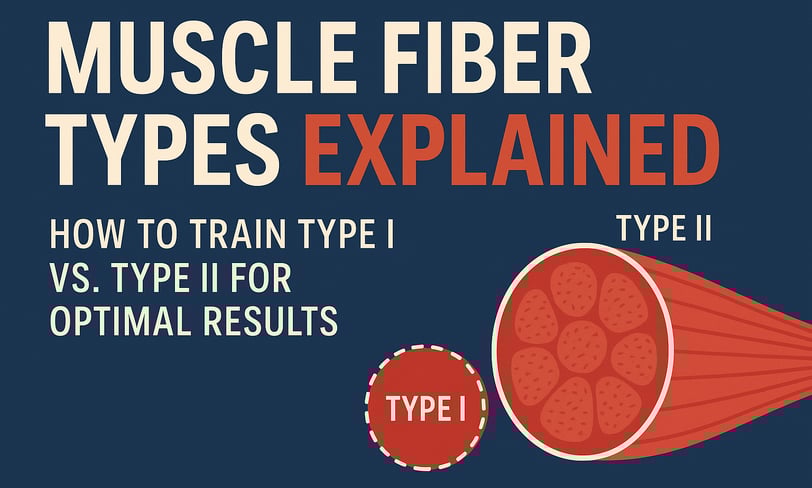 MUSCLE FIBER TYPES EXPLAINED

HOW TO TRAIN TYPE I VS. TYPE II FOR OPTIMAL RESULTS

TYPE II

TYPE I